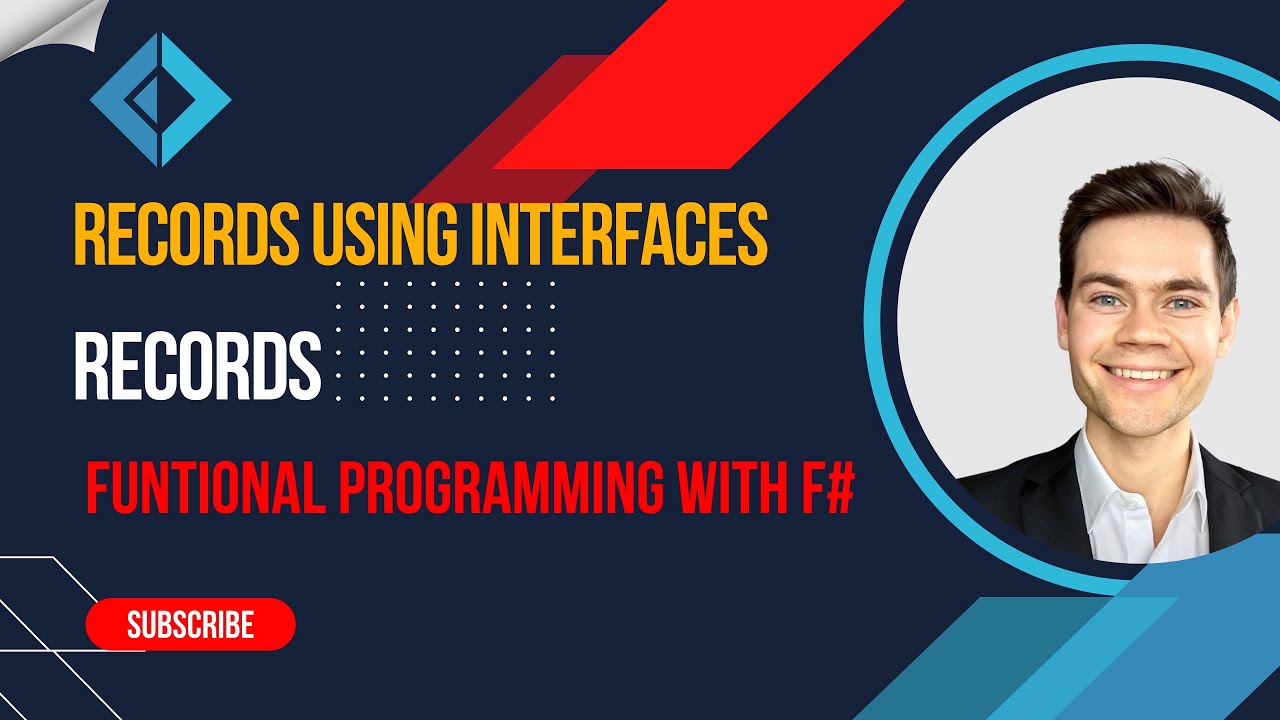 RECORDS USING INTERFACES

RECORDS

FUNTIONAL PROGRAMMING WITH F#

SUBSCRIBE